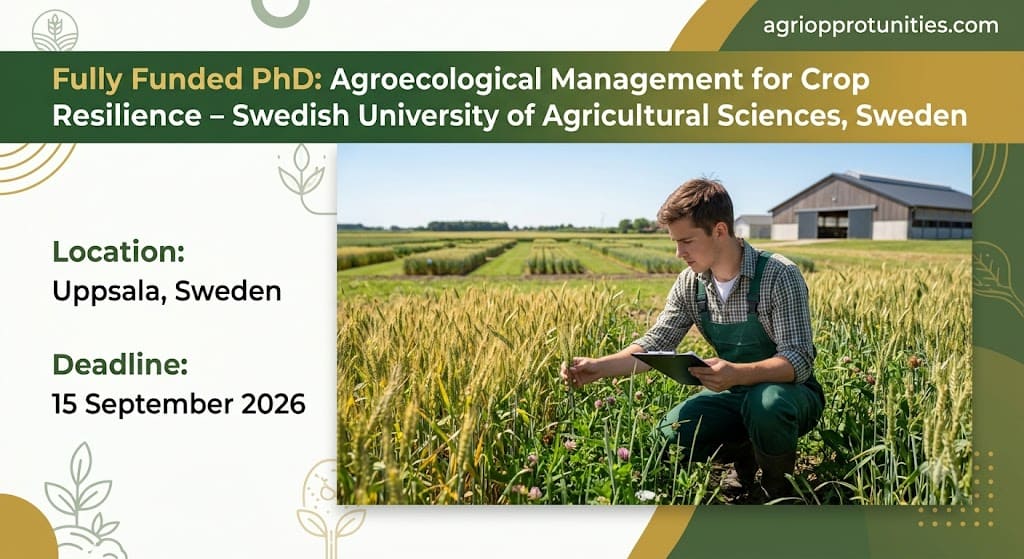 agriopprotunities.com

Fully Funded PhD: Agroecological Management for Crop Resilience – Swedish University of Agricultural Sciences, Sweden

Location:
Uppsala, Sweden

Deadline:
15 September 2026